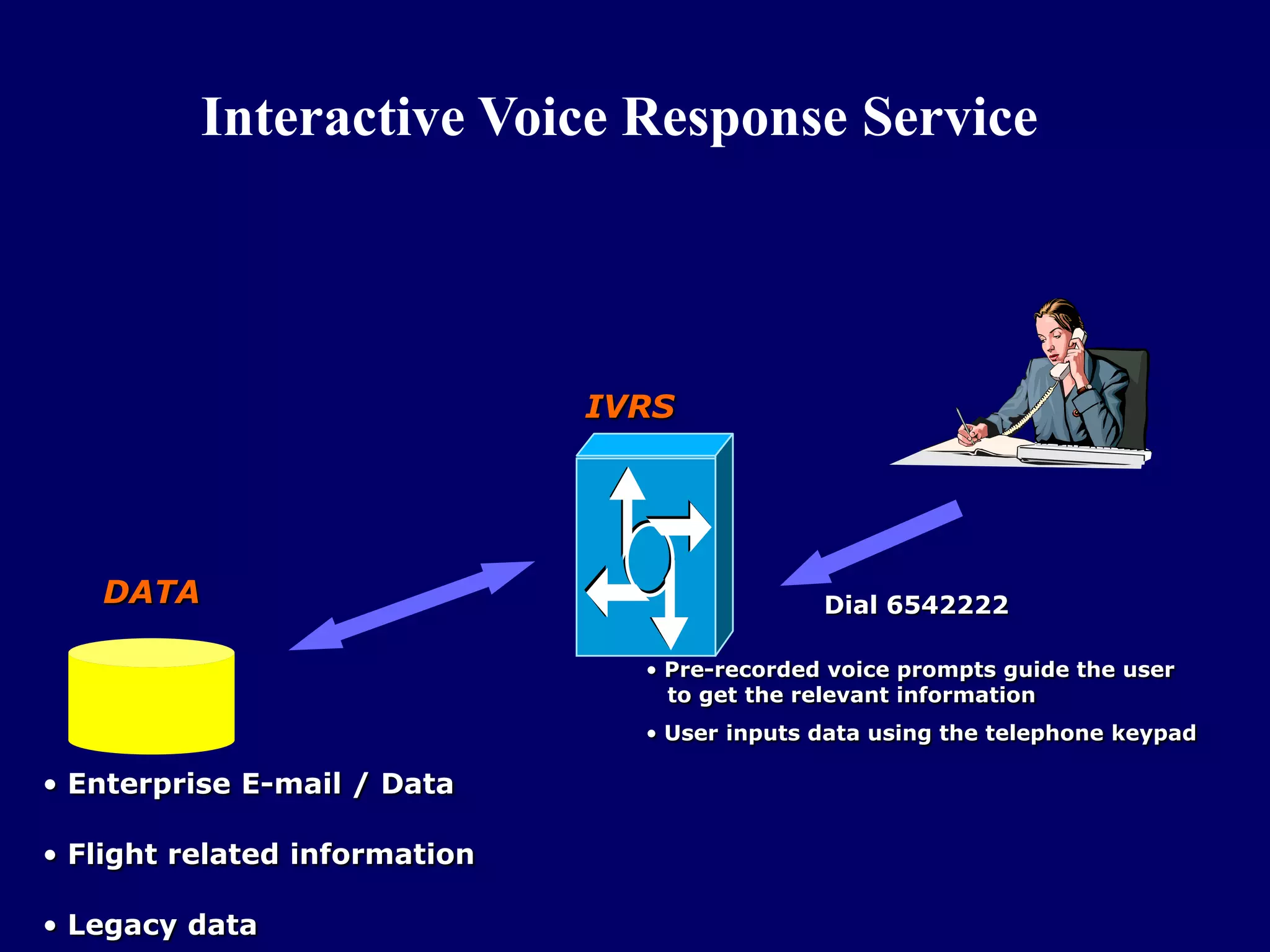 Interactive Voice Response Service

IVRS

DATA

Dial 6542222

• Pre-recorded voice prompts guide the user to get the relevant information

• User inputs data using the telephone keypad

• Enterprise E-mail / Data

• Flight related information

• Legacy data